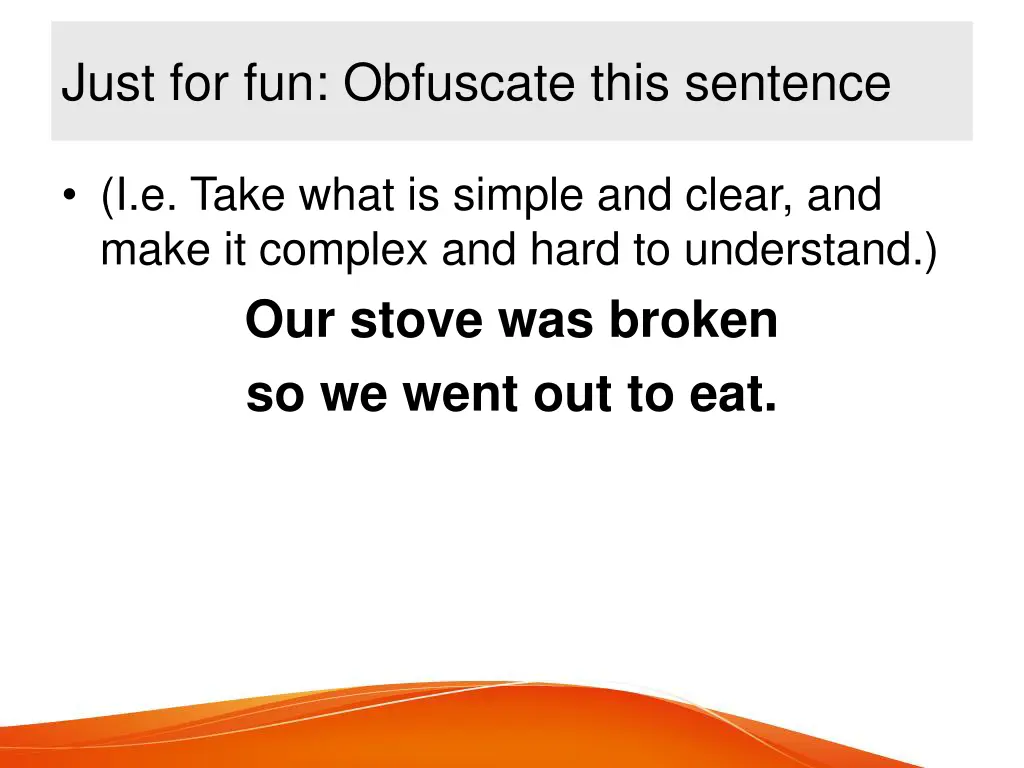 Just for fun: Obfuscate this sentence

• (I.e. Take what is simple and clear, and make it complex and hard to understand.)

Our stove was broken

so we went out to eat.